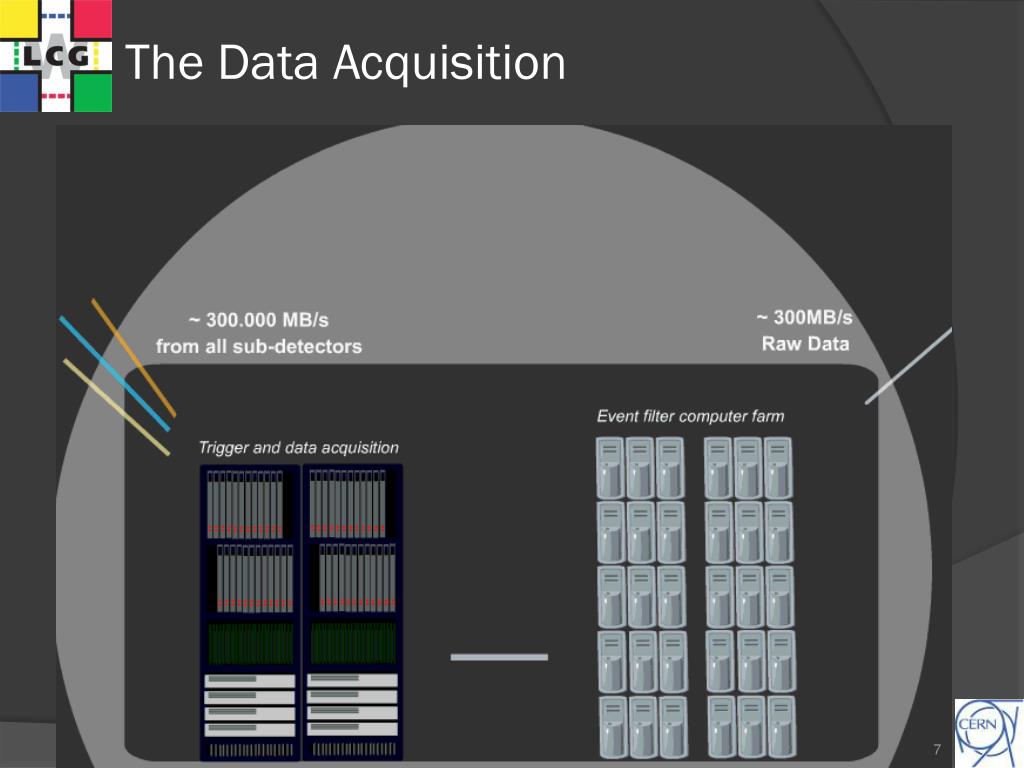 LCG

The Data Acquisition

~ 300.000 MB/s
from all sub-detectors

~ 300MB/s
Raw Data

Trigger and data acquisition

Event filter computer farm

7

CERN